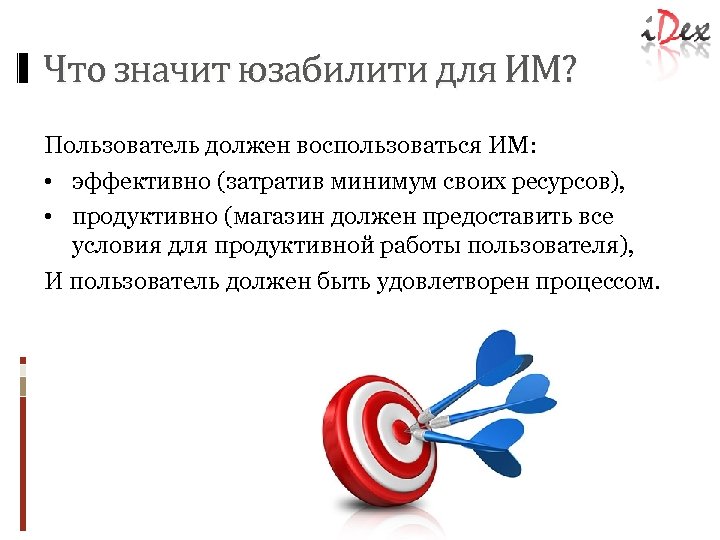 iDex

Что значит юзабилити для ИМ?

Пользователь должен воспользоваться ИМ:

• эффективно (затратив минимум своих ресурсов),
• продуктивно (магазин должен предоставить все условия для продуктивной работы пользователя),

И пользователь должен быть удовлетворен процессом.